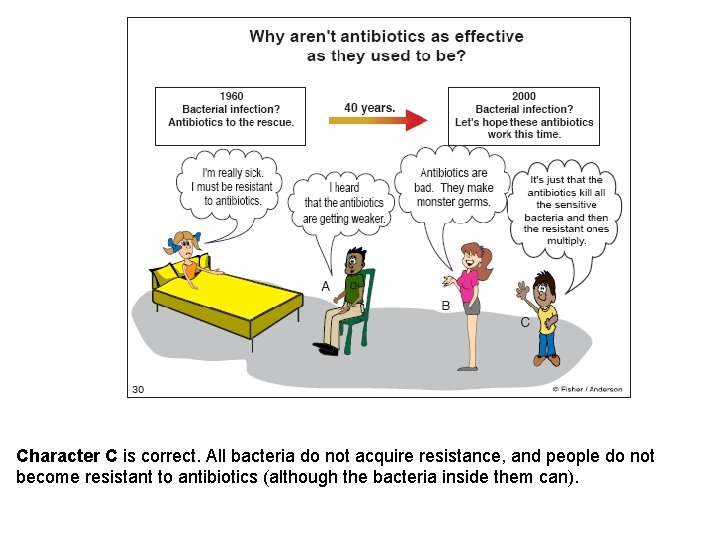 Why aren't antibiotics as effective as they used to be?

1960
Bacterial infection?
Antibiotics to the rescue.

40 years.

2000
Bacterial infection?
Let's hope these antibiotics work this time.

I'm really sick. I must be resistant to antibiotics.

I heard that the antibiotics are getting weaker.

Antibiotics are bad. They make monster germs.

It's just that the antibiotics kill all the sensitive bacteria and then the resistant ones multiply.

A

B

C

30

© Fisher / Anderson

Character C is correct. All bacteria do not acquire resistance, and people do not become resistant to antibiotics (although the bacteria inside them can).